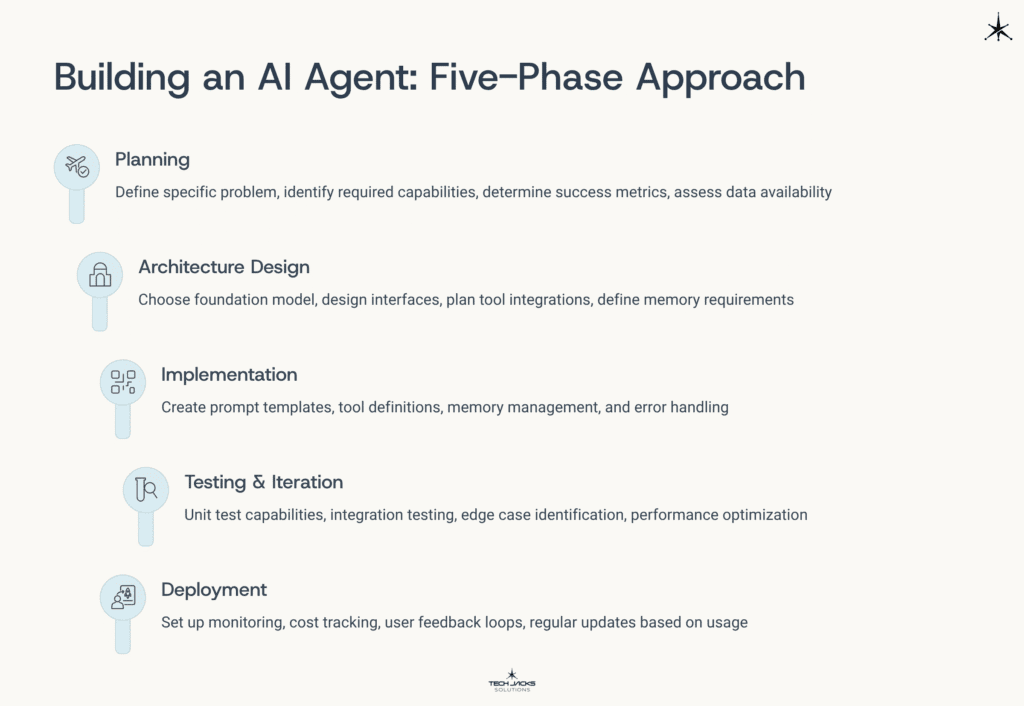 Building an AI Agent: Five-Phase Approach

Planning
Define specific problem, identify required capabilities, determine success metrics, assess data availability

Architecture Design
Choose foundation model, design interfaces, plan tool integrations, define memory requirements

Implementation
Create prompt templates, tool definitions, memory management, and error handling

Testing & Iteration
Unit test capabilities, integration testing, edge case identification, performance optimization

Deployment
Set up monitoring, cost tracking, user feedback loops, regular updates based on usage

TECH JACKS SOLUTIONS